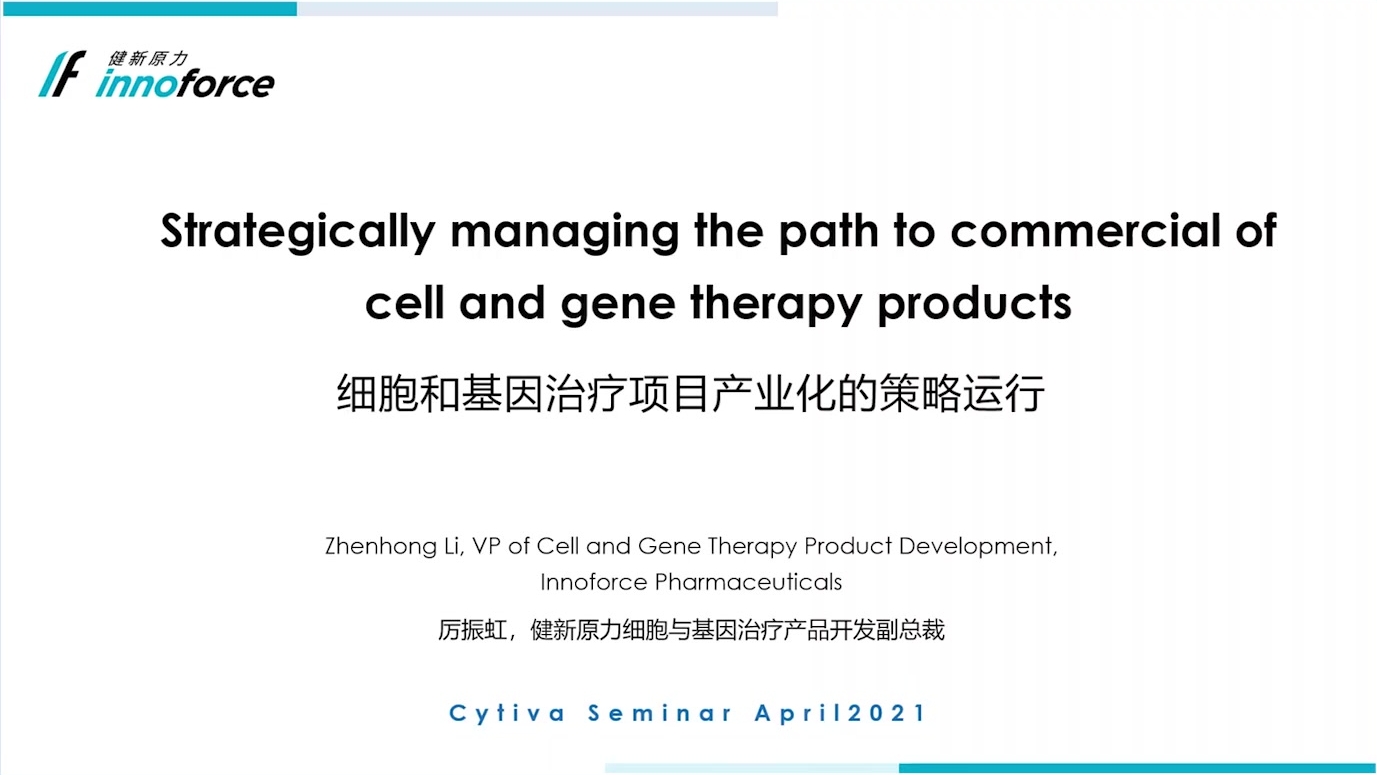 健新原力
innoforce

Strategically managing the path to commercial of cell and gene therapy products

细胞和基因治疗项目产业化的策略运行

Zhenhong Li, VP of Cell and Gene Therapy Product Development, Innoforce Pharmaceuticals

厉振虹，健新原力细胞与基因治疗产品开发副总裁

Cytiva Seminar April2021